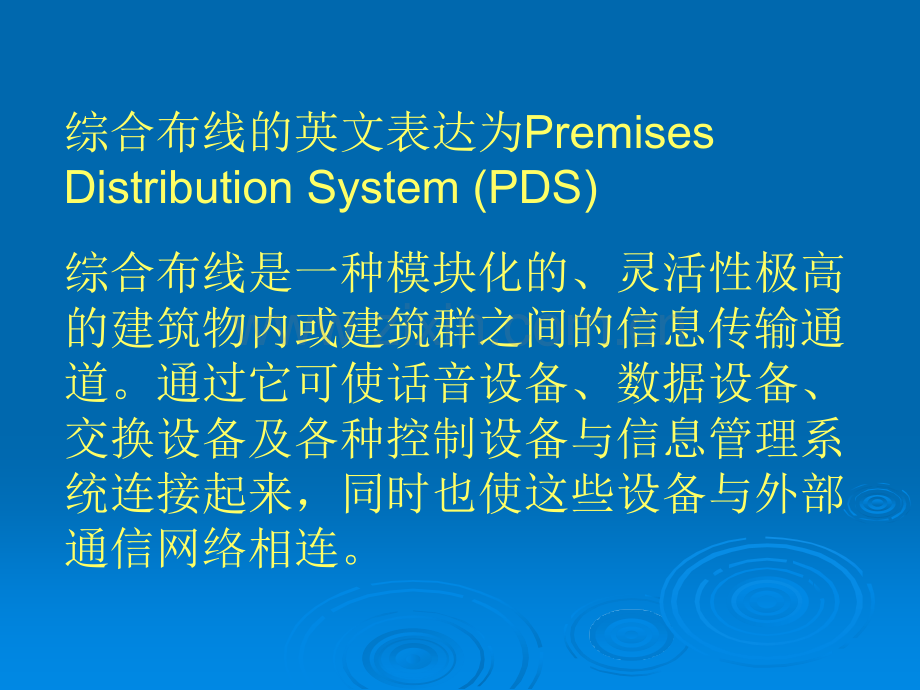 综合布线的英文表达为Premises Distribution System (PDS)

综合布线是一种模块化的、灵活性极高的建筑物内或建筑群之间的信息传输通道。通过它可使话音设备、数据设备、交换设备及各种控制设备与信息管理系统连接起来，同时也使这些设备与外部通信网络相连。